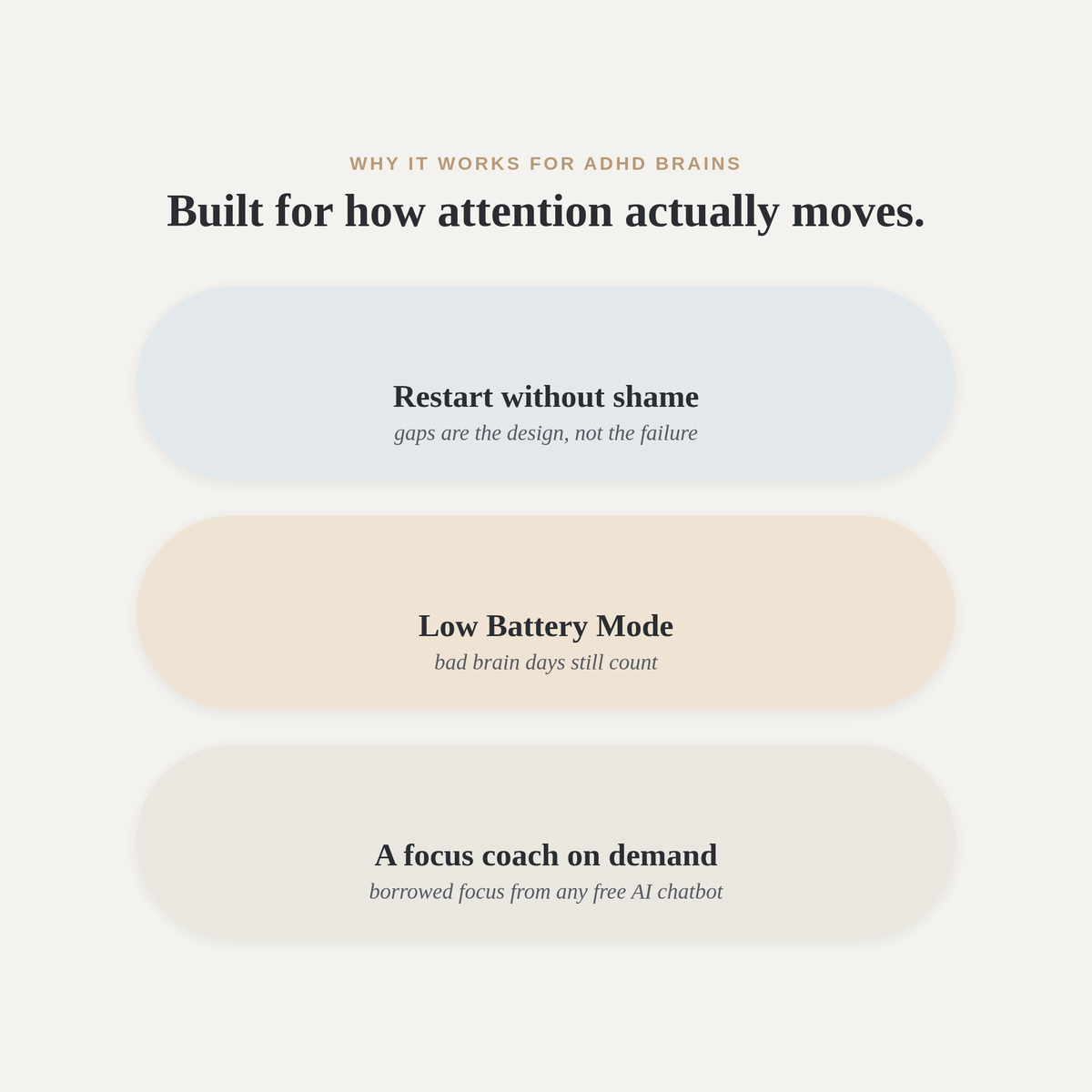 WHY IT WORKS FOR ADHD BRAINS

Built for how attention actually moves.

Restart without shame
gaps are the design, not the failure

Low Battery Mode
bad brain days still count

A focus coach on demand
borrowed focus from any free AI chatbot